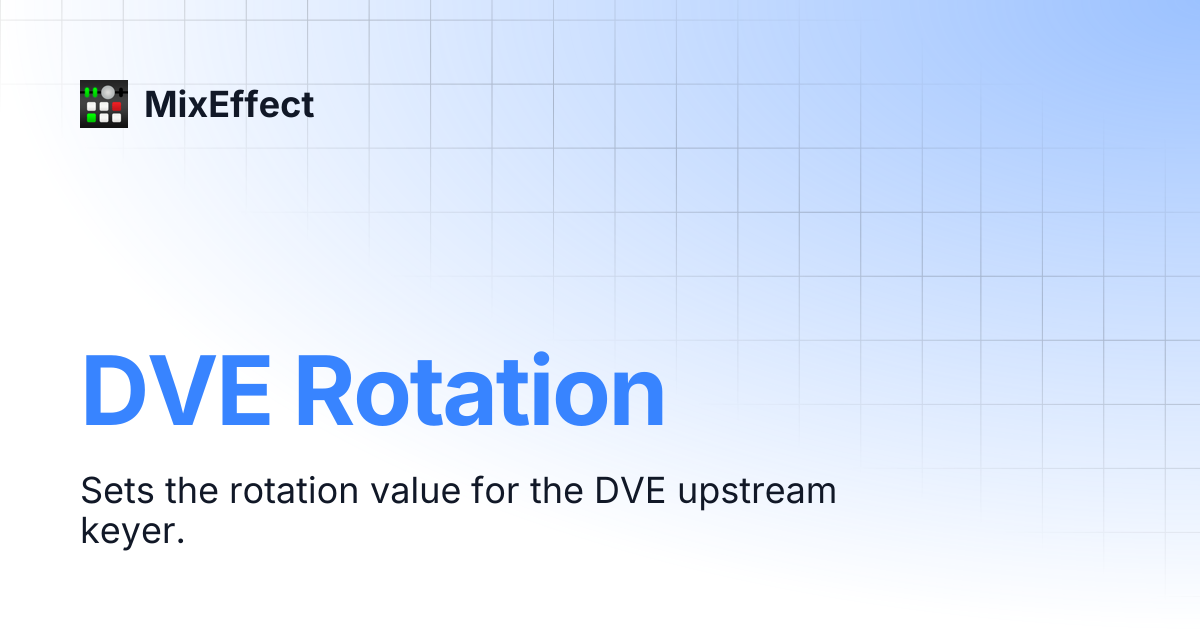 MixEffect

DVE Rotation

Sets the rotation value for the DVE upstream keyer.